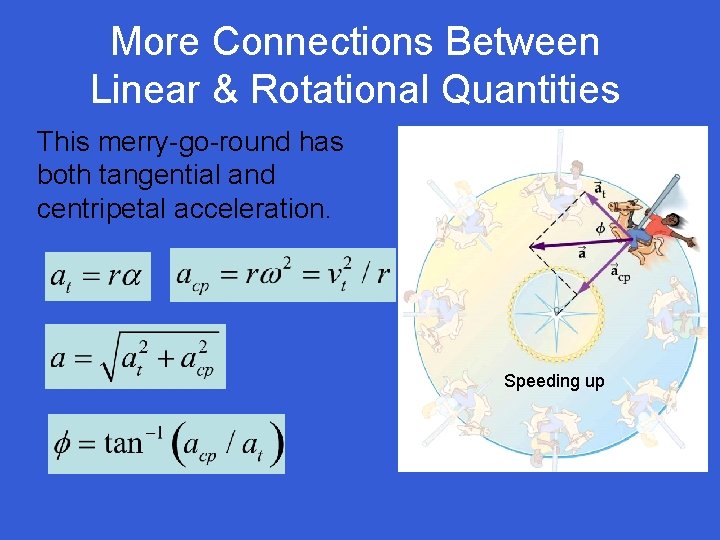 More Connections Between Linear & Rotational Quantities

This merry-go-round has both tangential and centripetal acceleration.

$a_t = r\alpha$

$a_{cp} = r\omega^2 = v_t^2 / r$

$a = \sqrt{a_t^2 + a_{cp}^2}$

$\phi = \tan^{-1}\left(a_{cp} / a_t\right)$

$\vec{a}_t$

$\phi$

$\vec{a}$

$\vec{a}_{cp}$

Speeding up